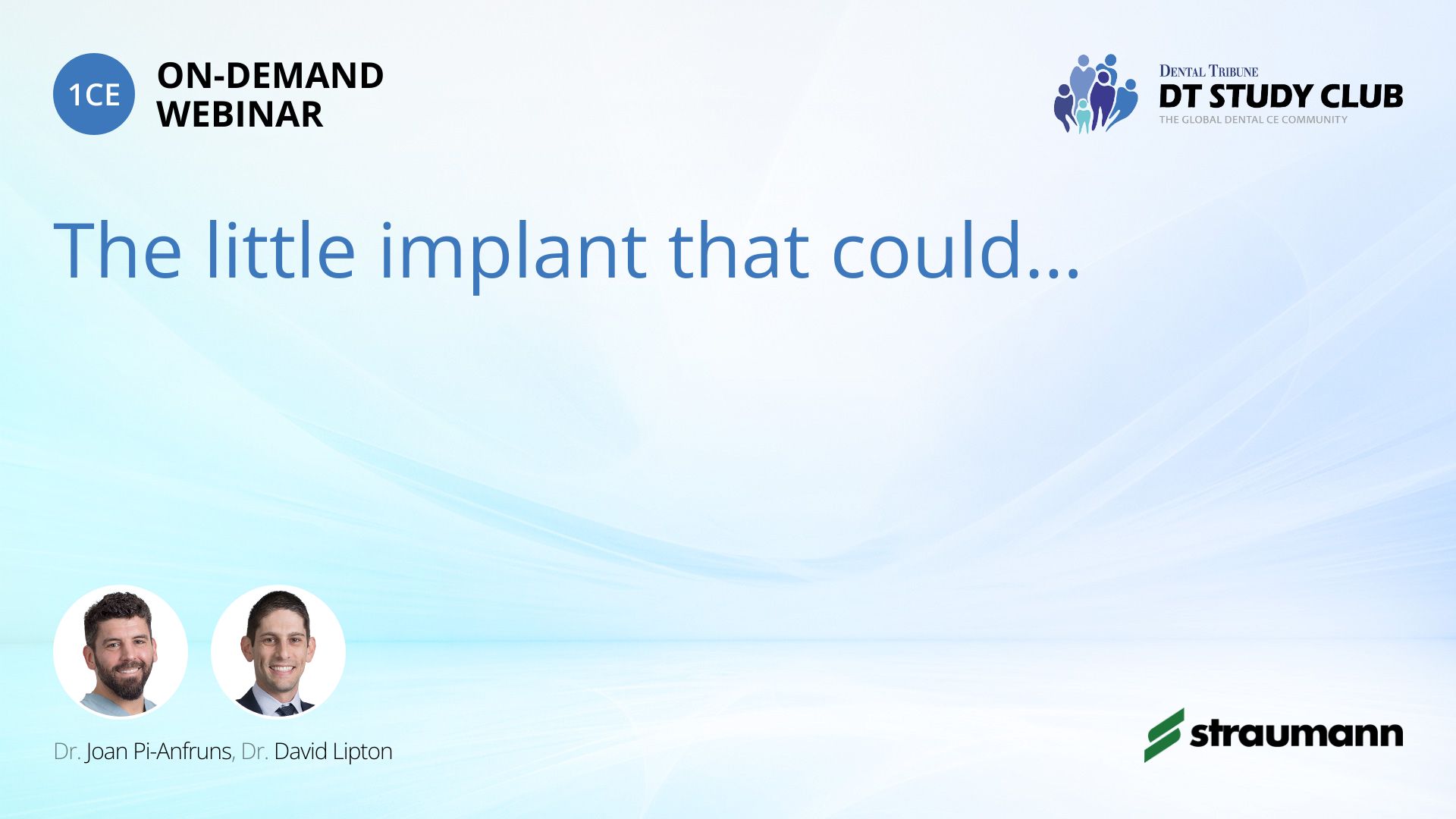 1CE ON-DEMAND WEBINAR

DENTAL TRIBUNE
DT STUDY CLUB
THE GLOBAL DENTAL CE COMMUNITY

The little implant that could...

Dr. Joan Pi-Anfruns, Dr. David Lipton

straumann